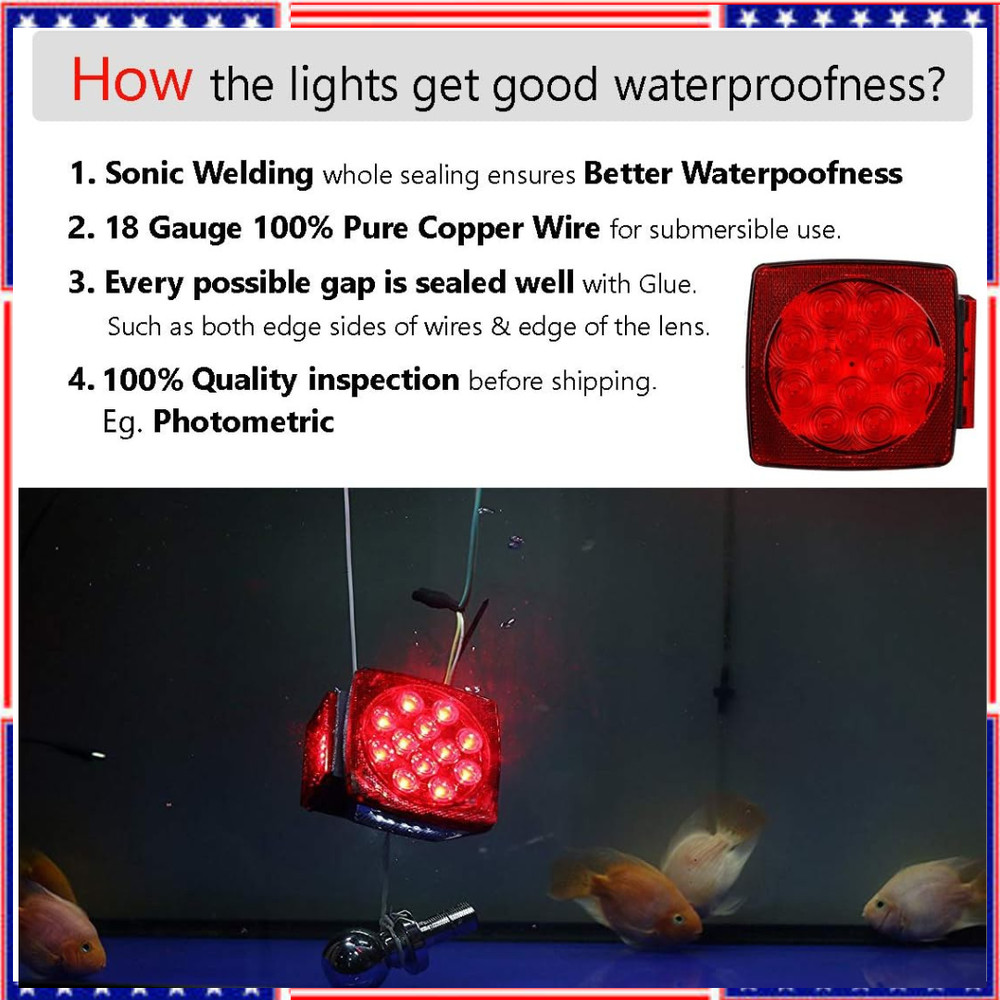 How the lights get good waterproofness?

1. Sonic Welding whole sealing ensures Better Waterpoofness

2. 18 Gauge 100% Pure Copper Wire for submersible use.

3. Every possible gap is sealed well with Glue.
Such as both edge sides of wires & edge of the lens.

4. 100% Quality inspection before shipping.
Eg. Photometric